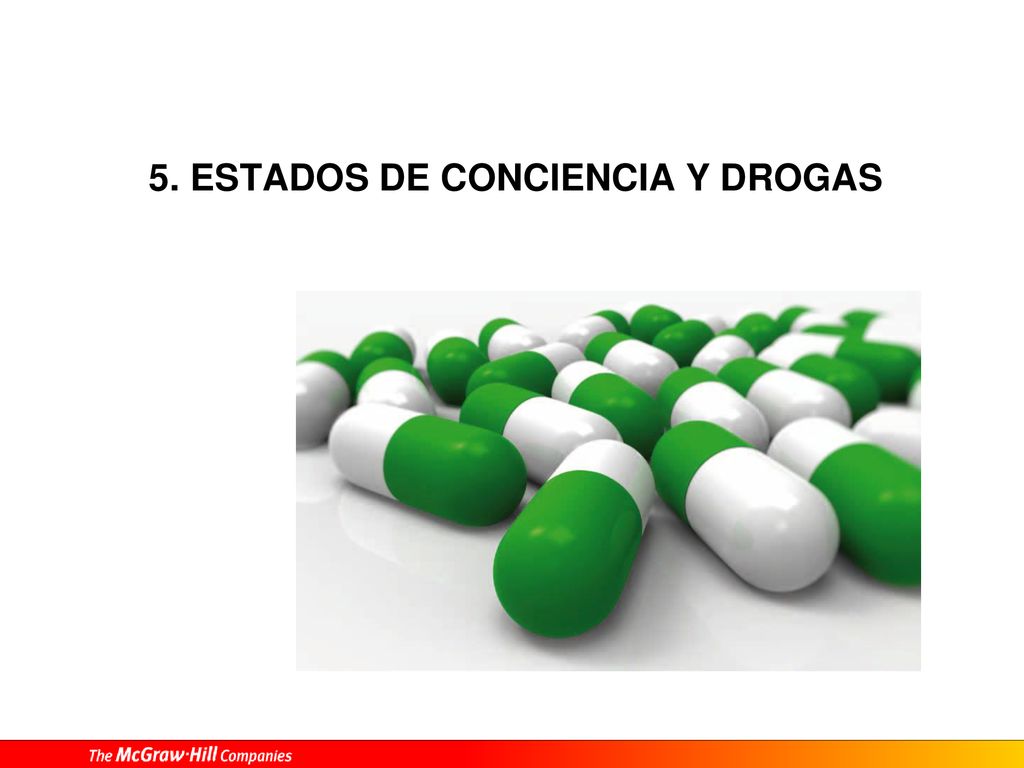 5. ESTADOS DE CONCIENCIA Y DROGAS

The McGraw·Hill Companies